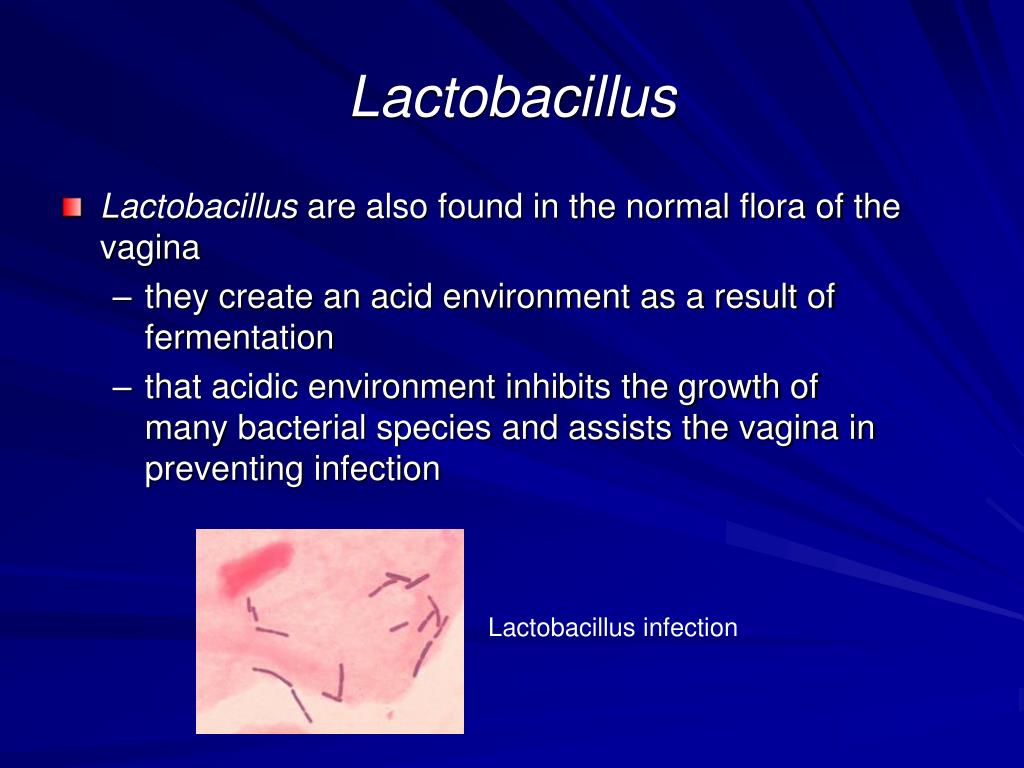 Lactobacillus

Lactobacillus are also found in the normal flora of the vagina

– they create an acid environment as a result of fermentation

– that acidic environment inhibits the growth of many bacterial species and assists the vagina in preventing infection

Lactobacillus infection